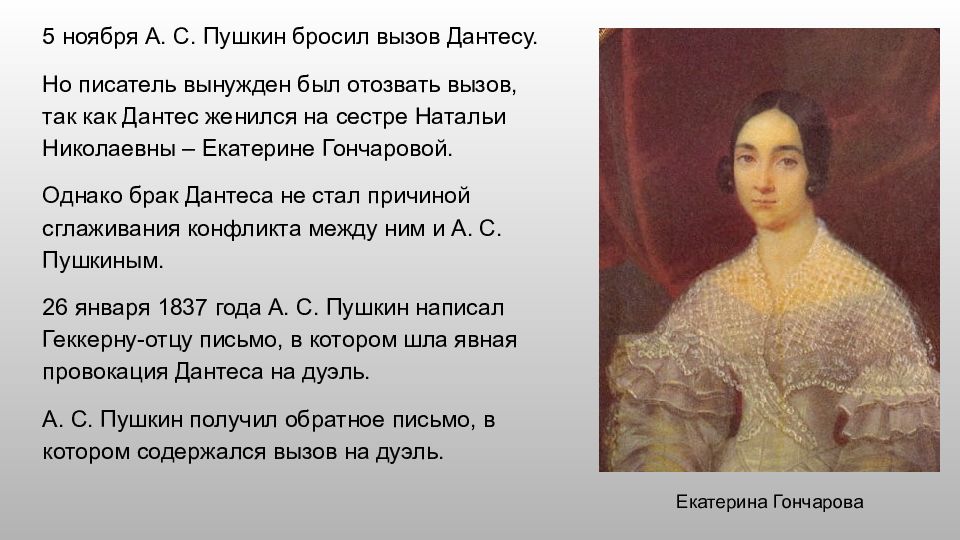 5 ноября А. С. Пушкин бросил вызов Дантесу.

Но писатель вынужден был отозвать вызов, так как Дантес женился на сестре Натальи Николаевны – Екатерине Гончаровой.

Однако брак Дантеса не стал причиной сглаживания конфликта между ним и А. С. Пушкиным.

26 января 1837 года А. С. Пушкин написал Геккерну-отцу письмо, в котором шла явная провокация Дантеса на дуэль.

А. С. Пушкин получил обратное письмо, в котором содержался вызов на дуэль.

Екатерина Гончарова